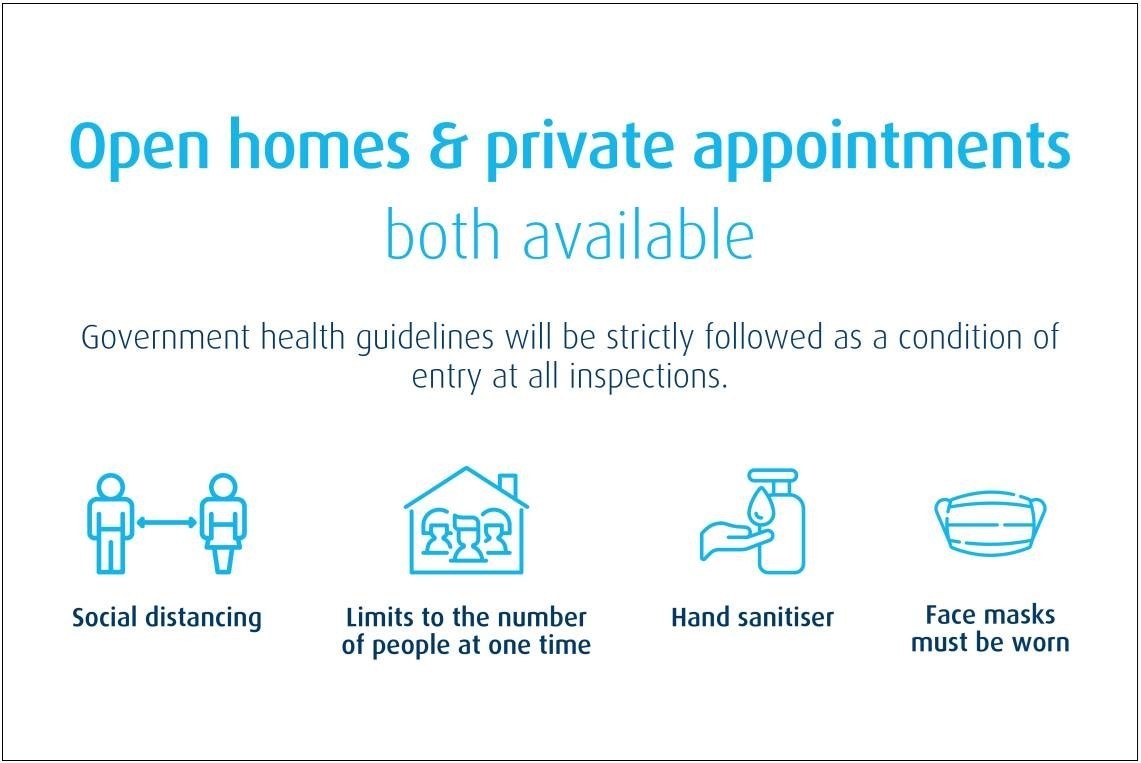 Open homes & private appointments
both available

Government health guidelines will be strictly followed as a condition of entry at all inspections.

Social distancing

Limits to the number of people at one time

Hand sanitiser

Face masks must be worn